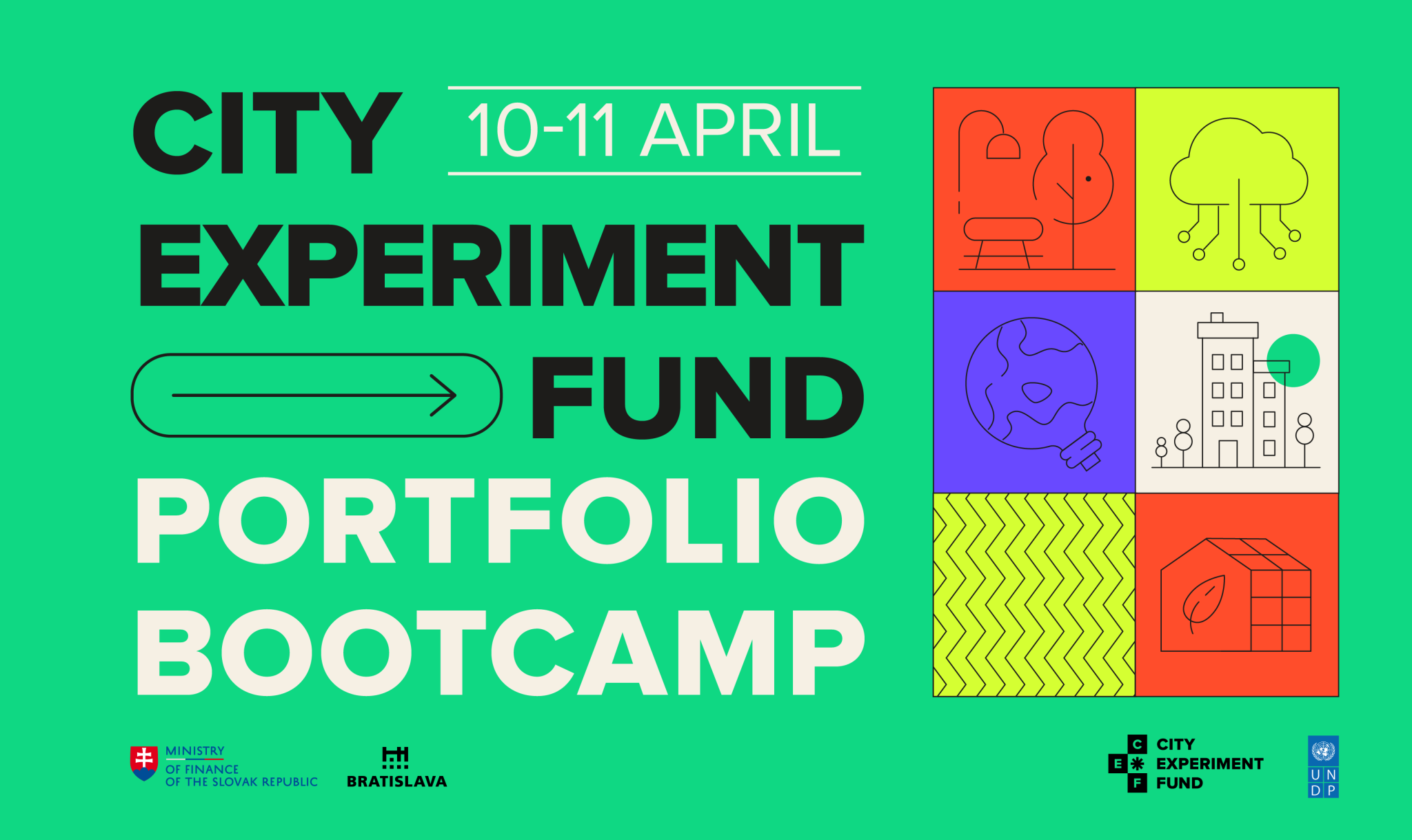 CITY 10-11 APRIL
EXPERIMENT
FUND
PORTFOLIO
BOOTCAMP

MINISTRY
OF FINANCE
OF THE SLOVAK REPUBLIC

BRATISLAVA

C
E
F
CITY
EXPERIMENT
FUND

U N
D P